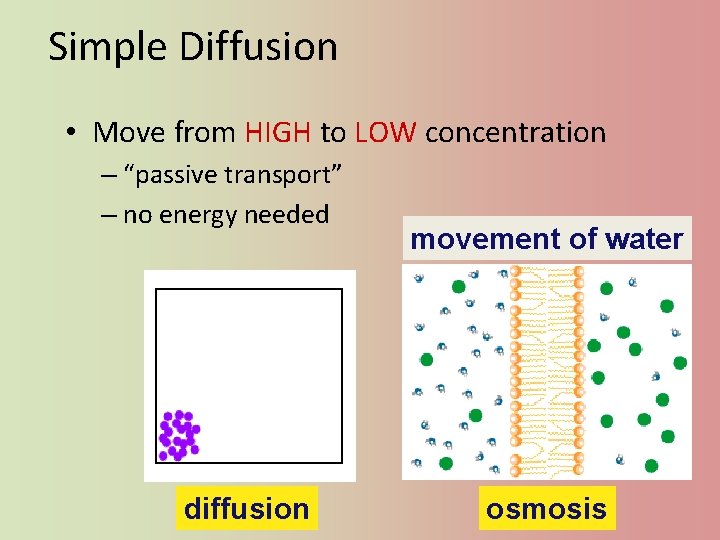 Simple Diffusion

• Move from HIGH to LOW concentration
– “passive transport”
– no energy needed

movement of water

diffusion

osmosis